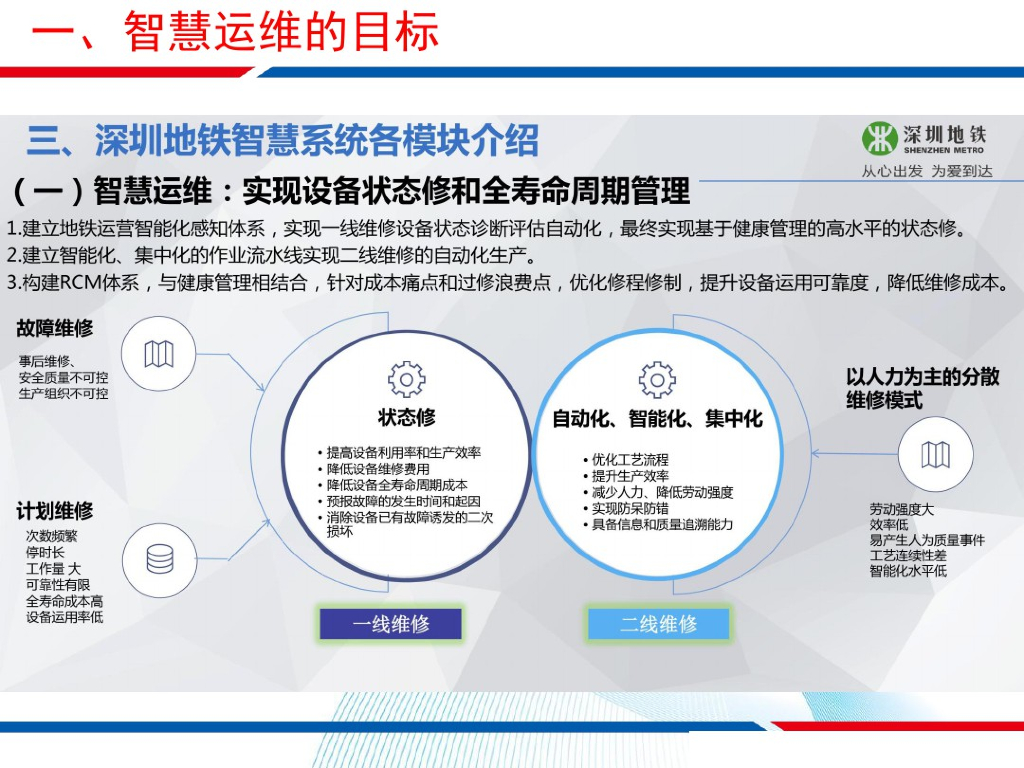 一、智慧运维的目标

三、深圳地铁智慧系统各模块介绍

深圳地铁
SHENZHEN METRO
从心出发 为爱到达

（一）智慧运维：实现设备状态修和全寿命周期管理

1.建立地铁运营智能化感知体系，实现一线维修设备状态诊断评估自动化，最终实现基于健康管理的高水平的状态修。
2.建立智能化、集中化的作业流水线实现二线维修的自动化生产。
3.构建RCM体系，与健康管理相结合，针对成本痛点和过修浪费点，优化修程修制，提升设备运用可靠度，降低维修成本。

故障维修
事后维修、
安全质量不可控
生产组织不可控

计划维修
次数频繁
停时长
工作量 大
可靠性有限
全寿命成本高
设备运用率低

状态修
• 提高设备利用率和生产效率
• 降低设备维修费用
• 降低设备全寿命周期成本
• 预报故障的发生时间和起因
• 消除设备已有故障诱发的二次损坏

一线维修

自动化、智能化、集中化
• 优化工艺流程
• 提升生产效率
• 减少人力、降低劳动强度
• 实现防呆防错
• 具备信息和质量追溯能力

二线维修

以人力为主的分散维修模式
劳动强度大
效率低
易产生人为质量事件
工艺连续性差
智能化水平低